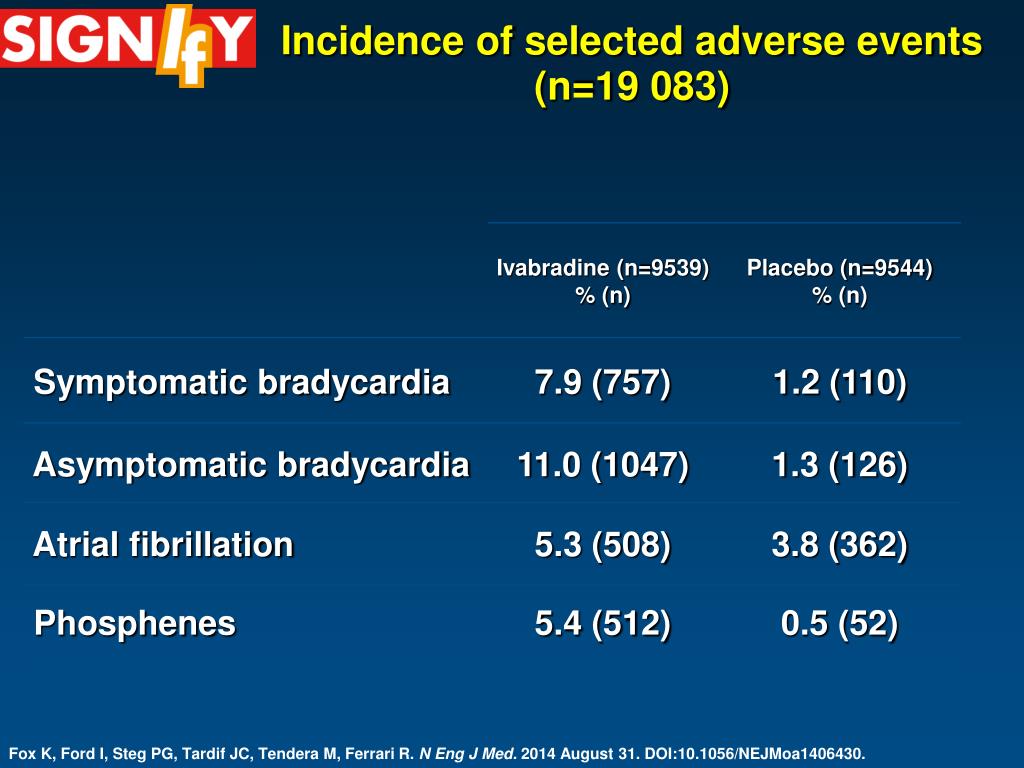 SIGNIfY

Incidence of selected adverse events (n=19 083)

| | Ivabradine (n=9539) % (n) | Placebo (n=9544) % (n) |
|---|---|---|
| Symptomatic bradycardia | 7.9 (757) | 1.2 (110) |
| Asymptomatic bradycardia | 11.0 (1047) | 1.3 (126) |
| Atrial fibrillation | 5.3 (508) | 3.8 (362) |
| Phosphenes | 5.4 (512) | 0.5 (52) |

Fox K, Ford I, Steg PG, Tardif JC, Tendera M, Ferrari R. N Eng J Med. 2014 August 31. DOI:10.1056/NEJMoa1406430.